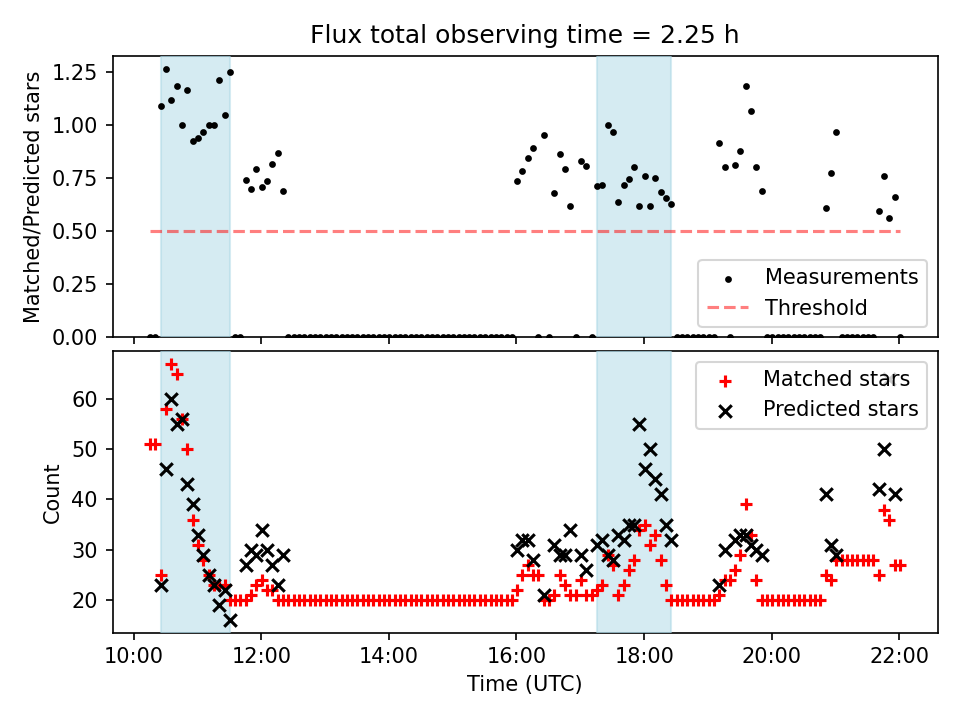 Flux total observing time = 2.25 h

Matched/Predicted stars

1.25
1.00
0.75
0.50
0.25
0.00

Measurements
Threshold

Count

60
50
40
30
20

Matched stars
Predicted stars

10:00
12:00
14:00
16:00
18:00
20:00
22:00

Time (UTC)